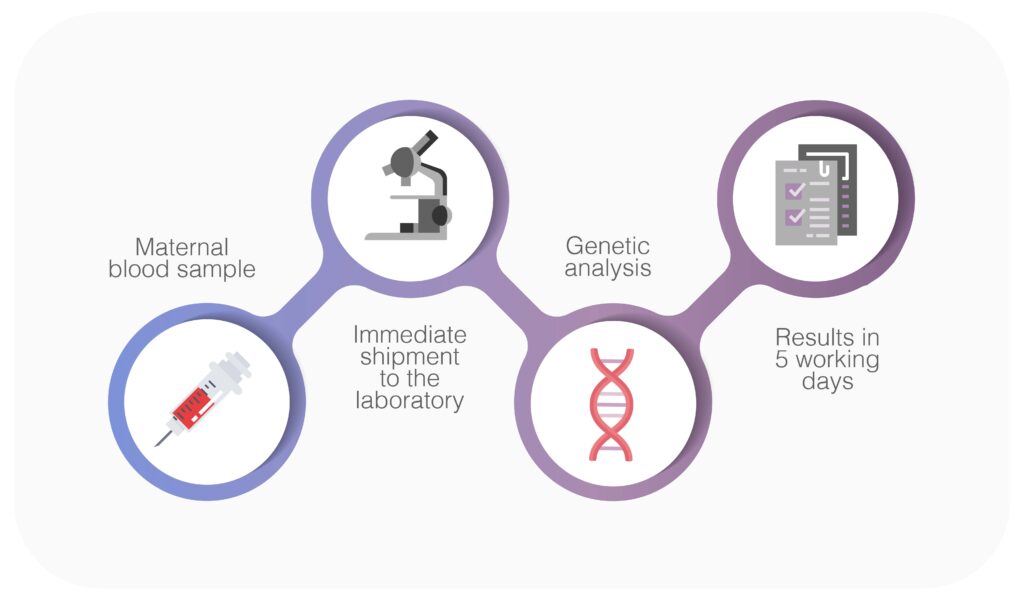 Maternal blood sample

Immediate shipment to the laboratory

Genetic analysis

Results in 5 working days